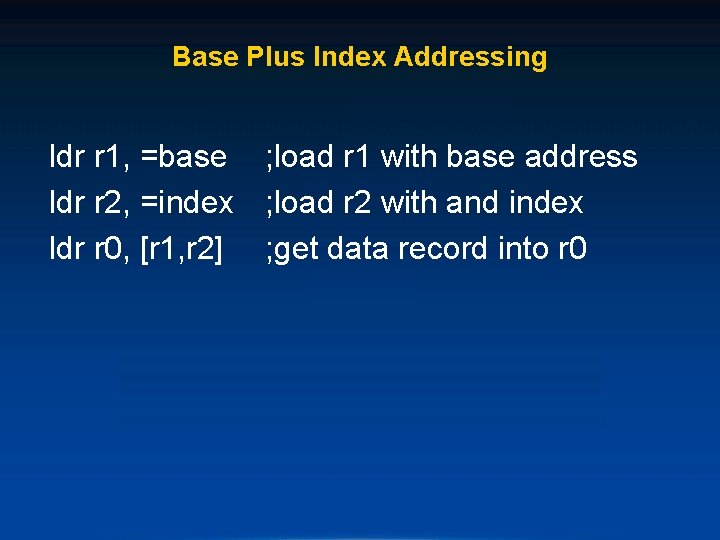 Base Plus Index Addressing

ldr r1, =base ;load r1 with base address
ldr r2, =index ;load r2 with and index
ldr r0, [r1,r2] ;get data record into r0